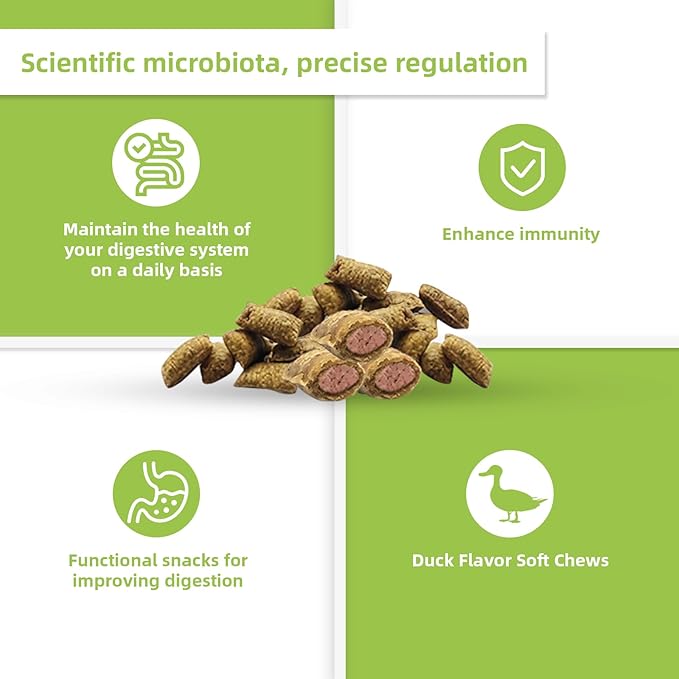 Scientific microbiota, precise regulation

Maintain the health of your digestive system on a daily basis

Enhance immunity

Functional snacks for improving digestion

Duck Flavor Soft Chews